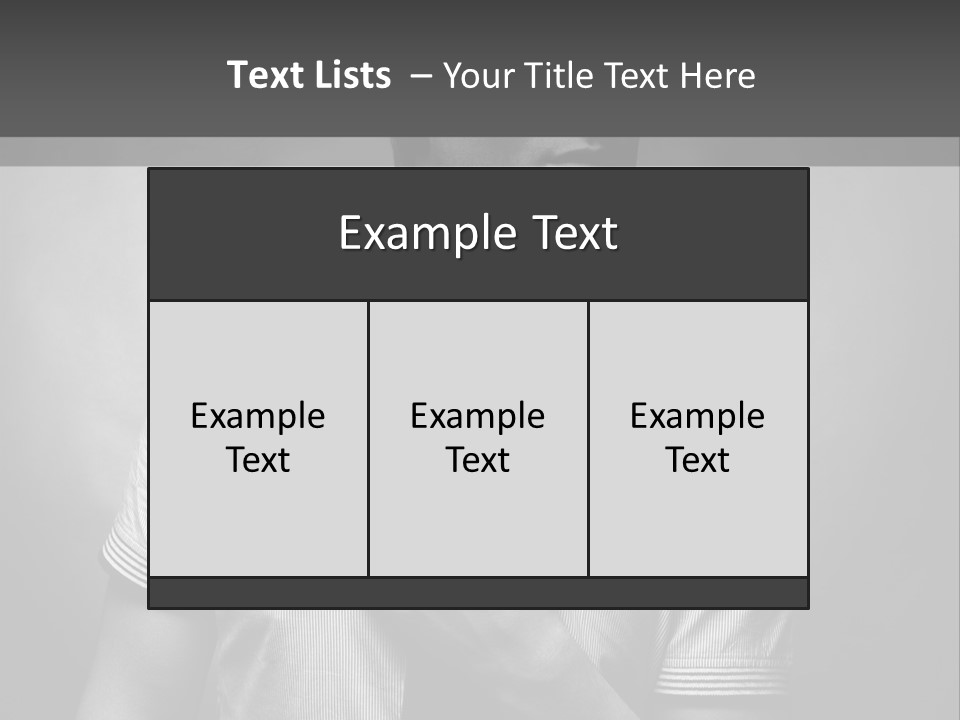 Text Lists – Your Title Text Here

Example Text

Example Text

Example Text

Example Text